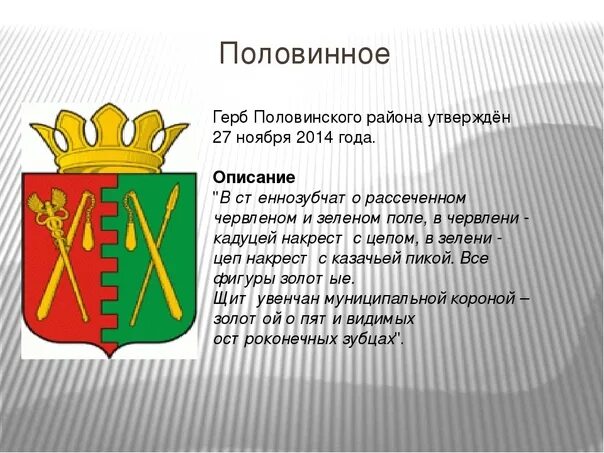 Половинное

Герб Половинского района утверждён 27 ноября 2014 года.

Описание
"В ст еннозубчат о рассеченном червленом и зеленом поле, в червлени - кадуцей накрест с цепом, в зелени - цеп накрест с казачьей пикой. Все фигуры золот ые.
Щит увенчан муниципальной короной – золот ой о пят и видимых ост роконечных зубцах".